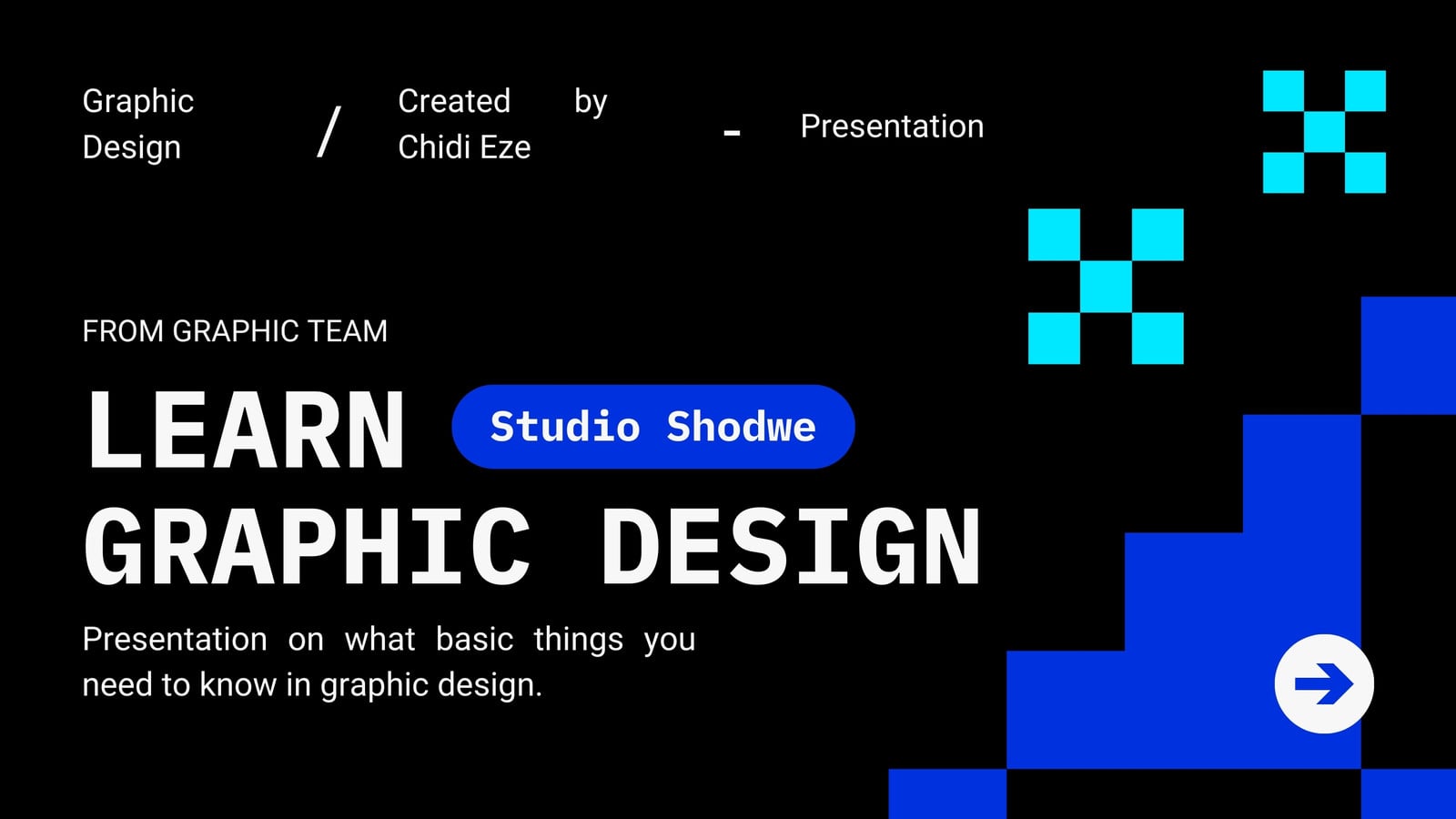 Graphic Design

/

Created by Chidi Eze

-

Presentation

FROM GRAPHIC TEAM

LEARN

Studio Shodwe

GRAPHIC DESIGN

Presentation on what basic things you need to know in graphic design.